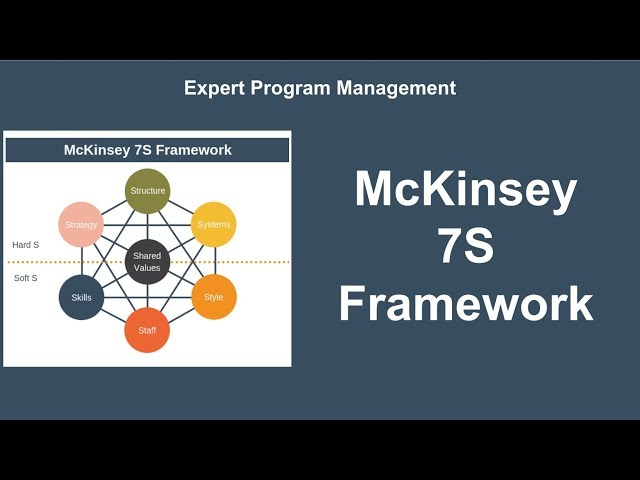 Expert Program Management

McKinsey 7S Framework

Structure

Strategy

Systems

Hard S

Shared Values

Soft S

Skills

Style

Staff

McKinsey 7S Framework